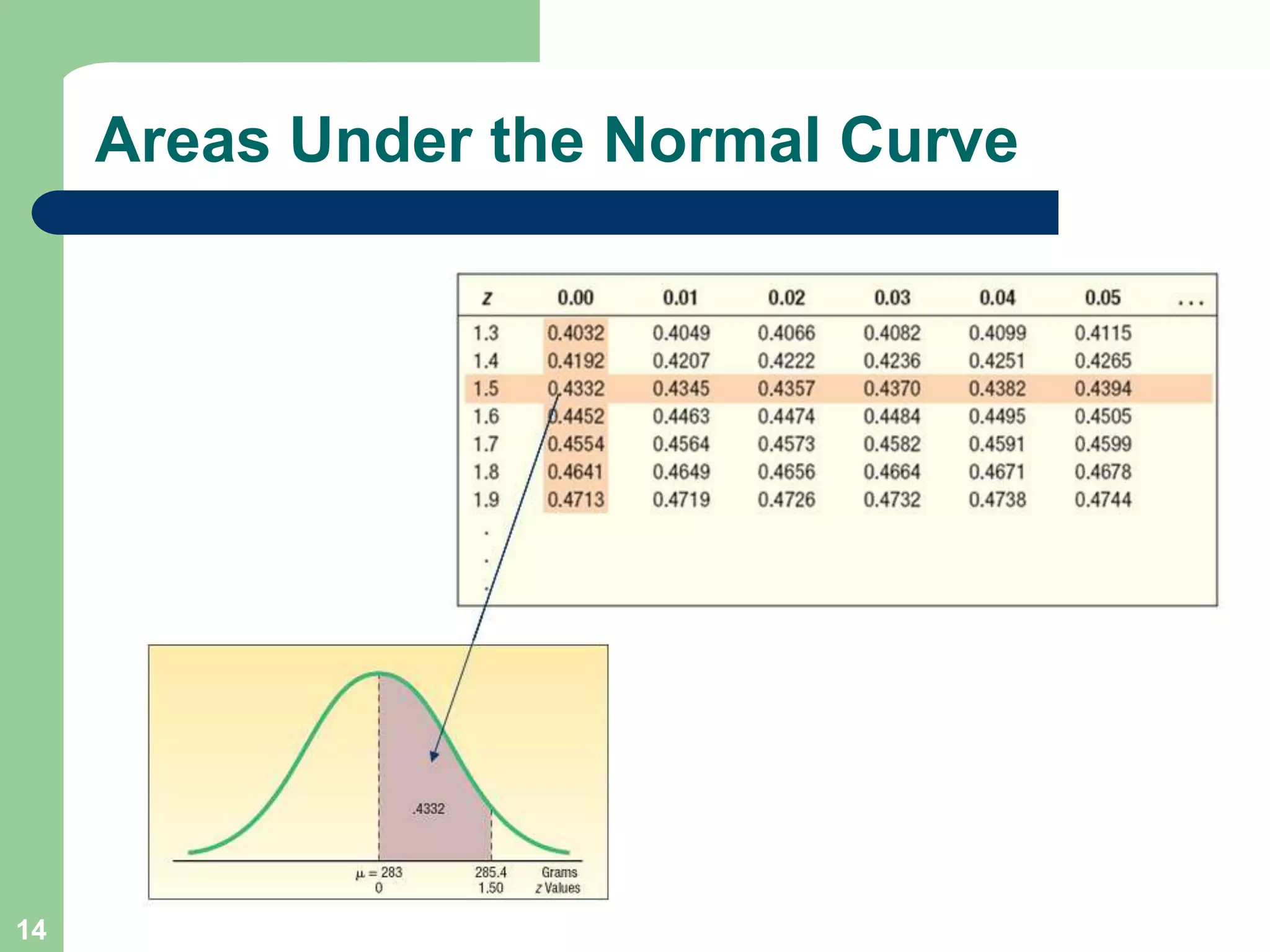 Areas Under the Normal Curve

| z | 0.00 | 0.01 | 0.02 | 0.03 | 0.04 | 0.05 | ... |
|---|---|---|---|---|---|---|---|
| 1.3 | 0.4032 | 0.4049 | 0.4066 | 0.4082 | 0.4099 | 0.4115 | |
| 1.4 | 0.4192 | 0.4207 | 0.4222 | 0.4236 | 0.4251 | 0.4265 | |
| 1.5 | 0.4332 | 0.4345 | 0.4357 | 0.4370 | 0.4382 | 0.4394 | |
| 1.6 | 0.4452 | 0.4463 | 0.4474 | 0.4484 | 0.4495 | 0.4505 | |
| 1.7 | 0.4554 | 0.4564 | 0.4573 | 0.4582 | 0.4591 | 0.4599 | |
| 1.8 | 0.4641 | 0.4649 | 0.4656 | 0.4664 | 0.4671 | 0.4678 | |
| 1.9 | 0.4713 | 0.4719 | 0.4726 | 0.4732 | 0.4738 | 0.4744 | |
| . | | | | | | | |
| . | | | | | | | |
| . | | | | | | | |

.4332

$\mu = 283$
0
285.4
1.50
Grams
z Values

14